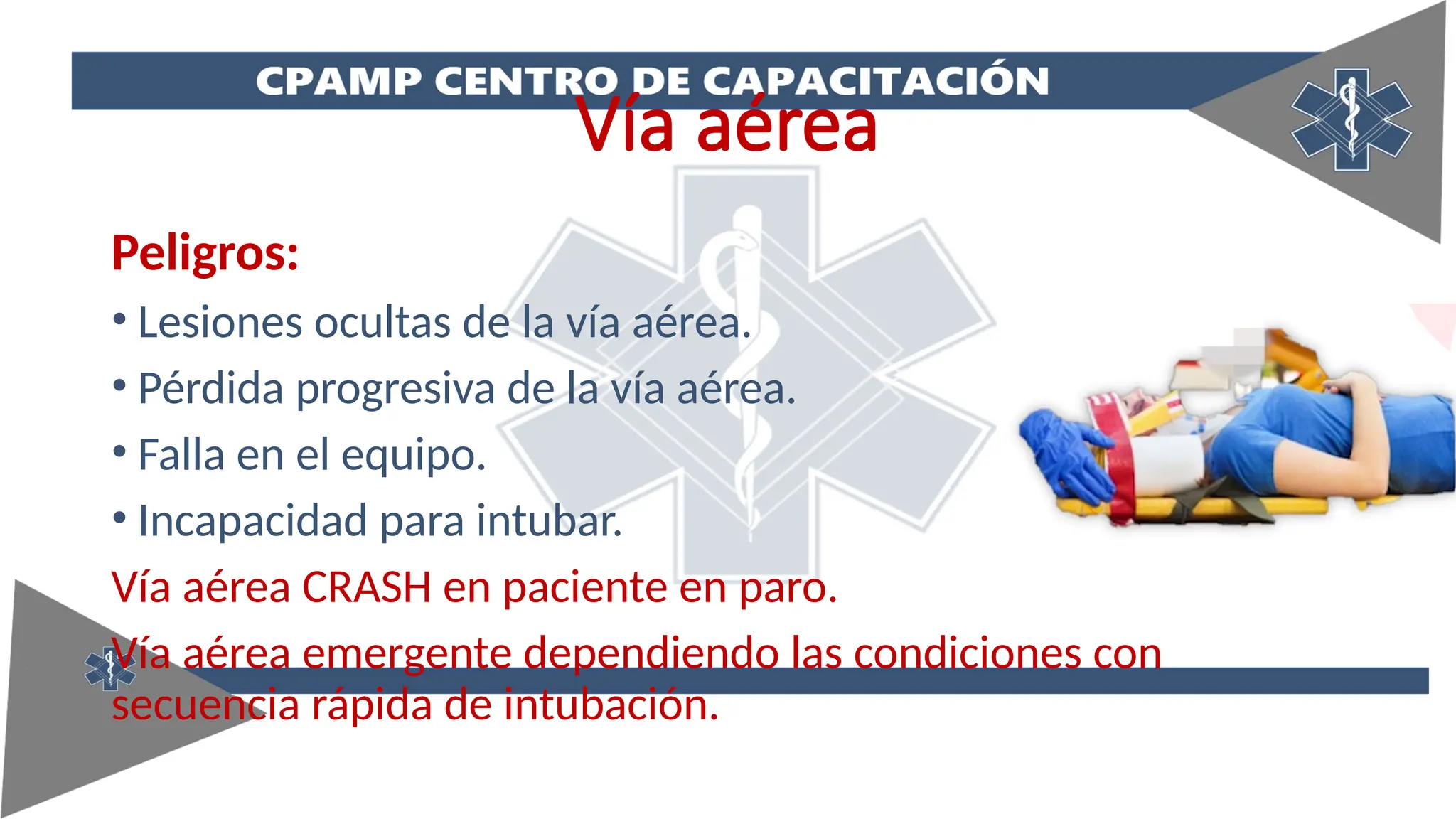 CPAMP CENTRO DE CAPACITACIÓN

Vía aérea

Peligros:

• Lesiones ocultas de la vía aérea.
• Pérdida progresiva de la vía aérea.
• Falla en el equipo.
• Incapacidad para intubar.

Vía aérea CRASH en paciente en paro.

Vía aérea emergente dependiendo las condiciones con secuencia rápida de intubación.